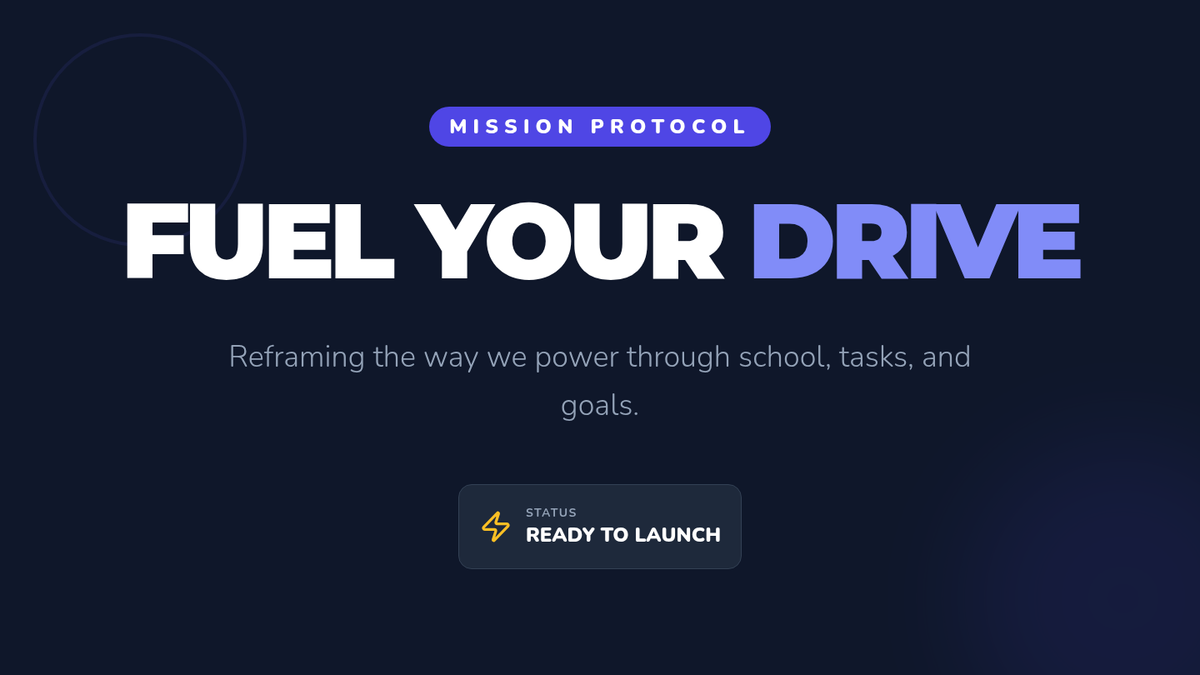 MISSION PROTOCOL

FUEL YOUR DRIVE

Reframing the way we power through school, tasks, and goals.

STATUS
READY TO LAUNCH